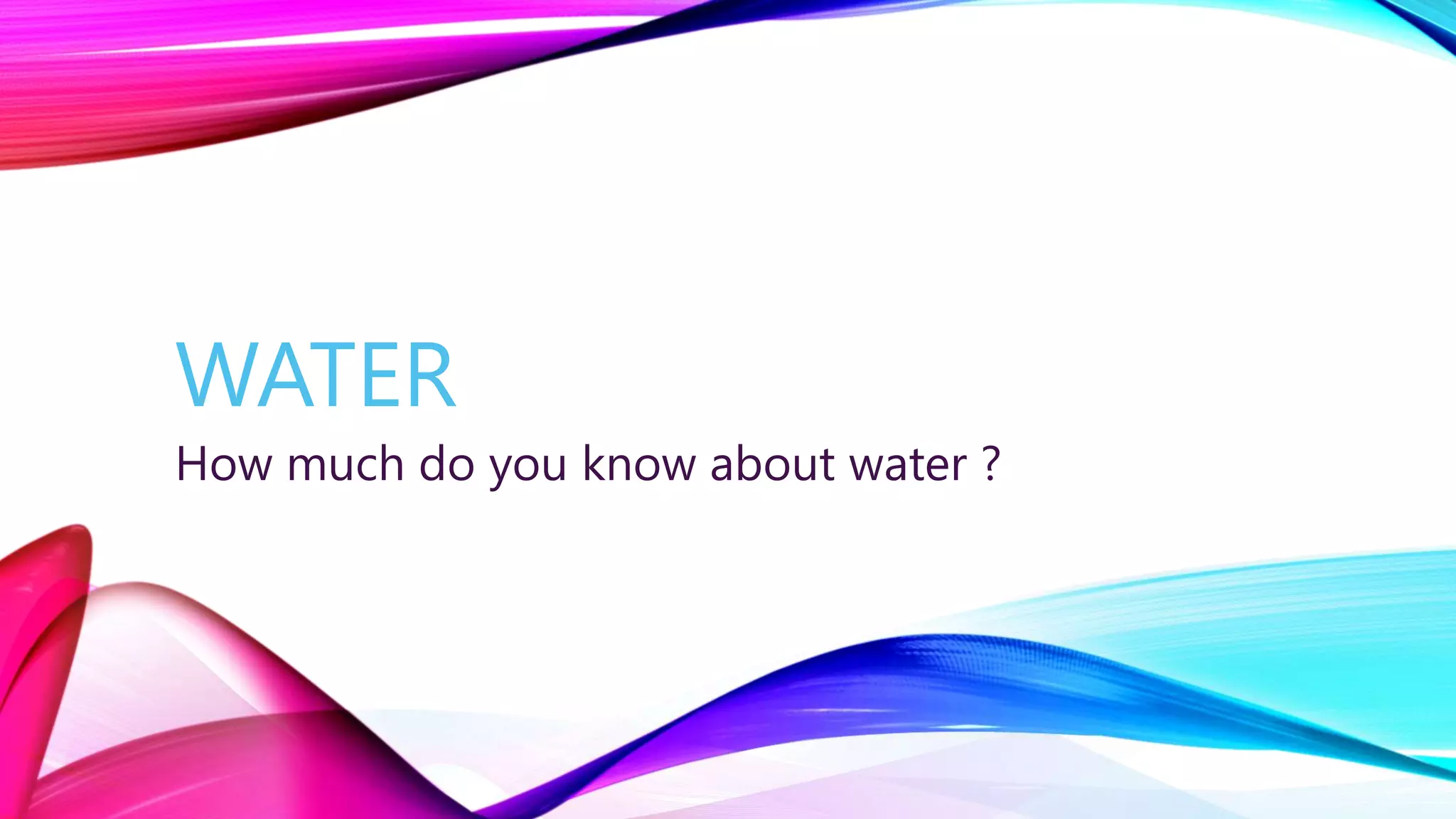 WATER

How much do you know about water ?